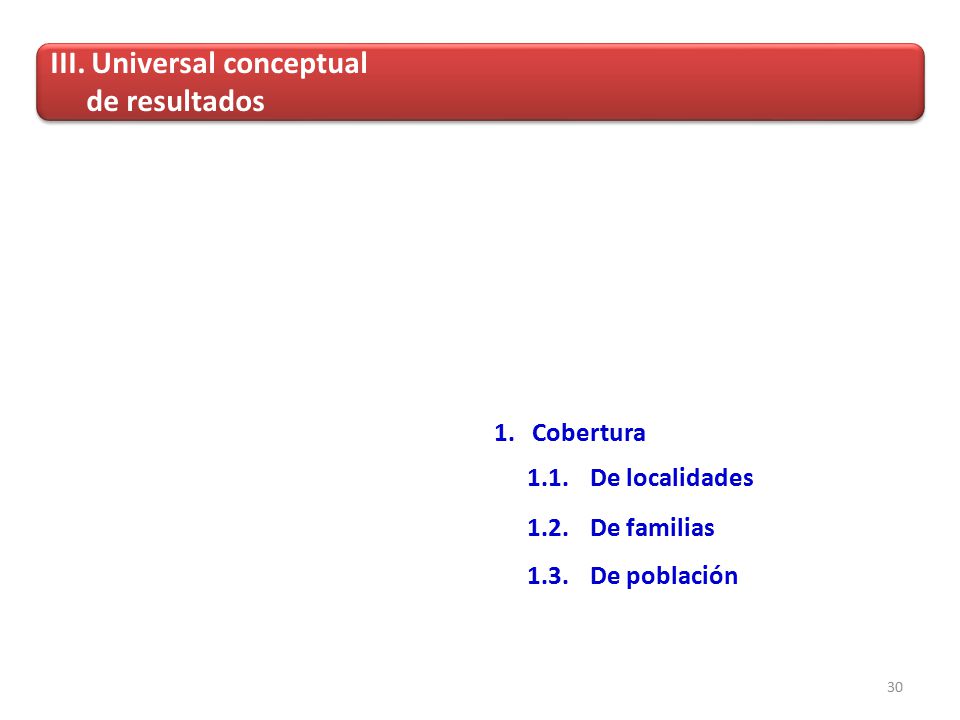 III. Universal conceptual de resultados

1. Cobertura

1.1. De localidades

1.2. De familias

1.3. De población

30